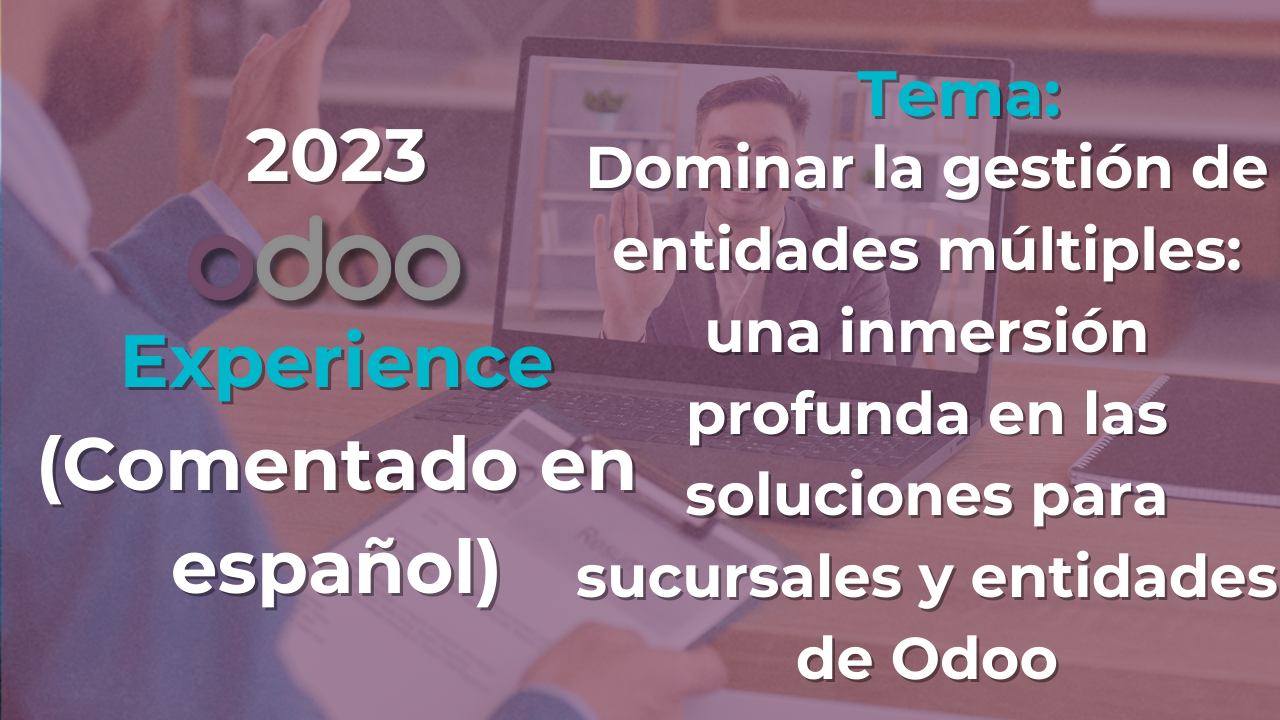 2023

odoo

Experience

(Comentado en español)

Tema:

Dominar la gestión de entidades múltiples: una inmersión profunda en las soluciones para sucursales y entidades de Odoo